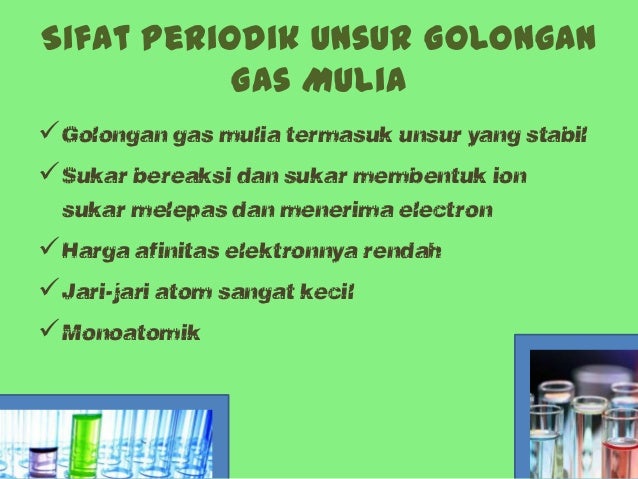 SIFAT PERIODIK UNSUR GOLONGAN GAS MULIA

✓ Golongan gas mulia termasuk unsur yang stabil

✓ Sukar bereaksi dan sukar membentuk ion sukar melepas dan menerima electron

✓ Harga afinitas elektronnya rendah

✓ Jari-jari atom sangat kecil

✓ Monoatomik